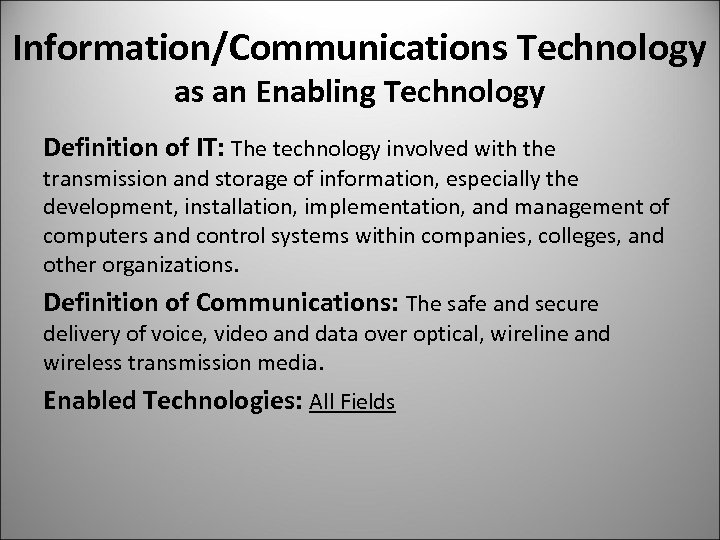 Information/Communications Technology
as an Enabling Technology

Definition of IT: The technology involved with the transmission and storage of information, especially the development, installation, implementation, and management of computers and control systems within companies, colleges, and other organizations.

Definition of Communications: The safe and secure delivery of voice, video and data over optical, wireline and wireless transmission media.

Enabled Technologies: All Fields